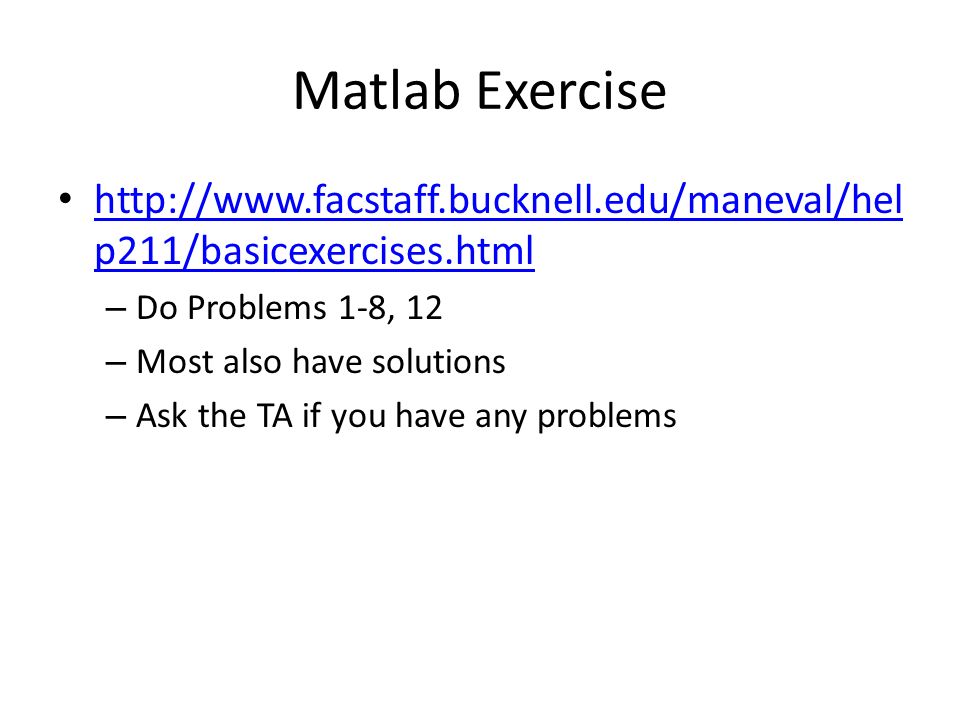 Matlab Exercise

• http://www.facstaff.bucknell.edu/maneval/help211/basicexercises.html
– Do Problems 1-8, 12
– Most also have solutions
– Ask the TA if you have any problems